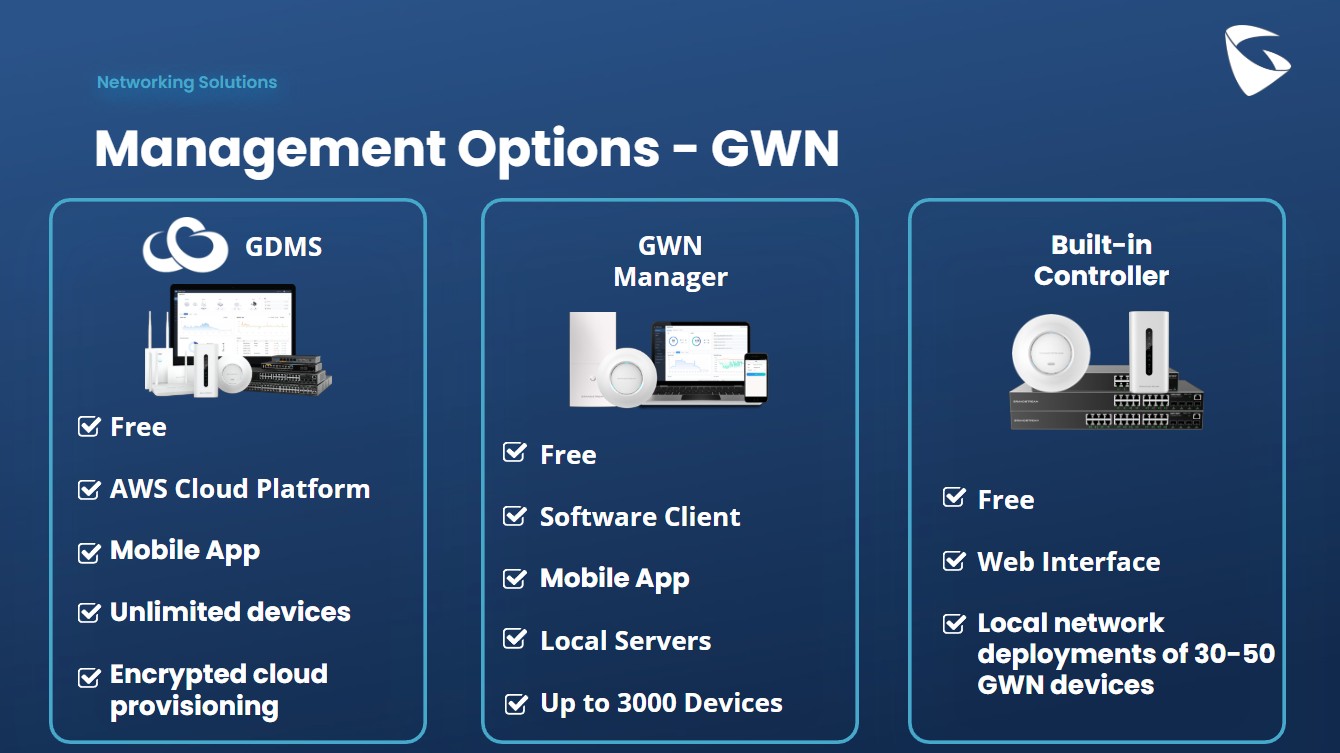 Networking Solutions

Management Options - GWN

GDMS

Free

AWS Cloud Platform

Mobile App

Unlimited devices

Encrypted cloud provisioning

GWN Manager

Free

Software Client

Mobile App

Local Servers

Up to 3000 Devices

Built-in Controller

Free

Web Interface

Local network deployments of 30-50 GWN devices